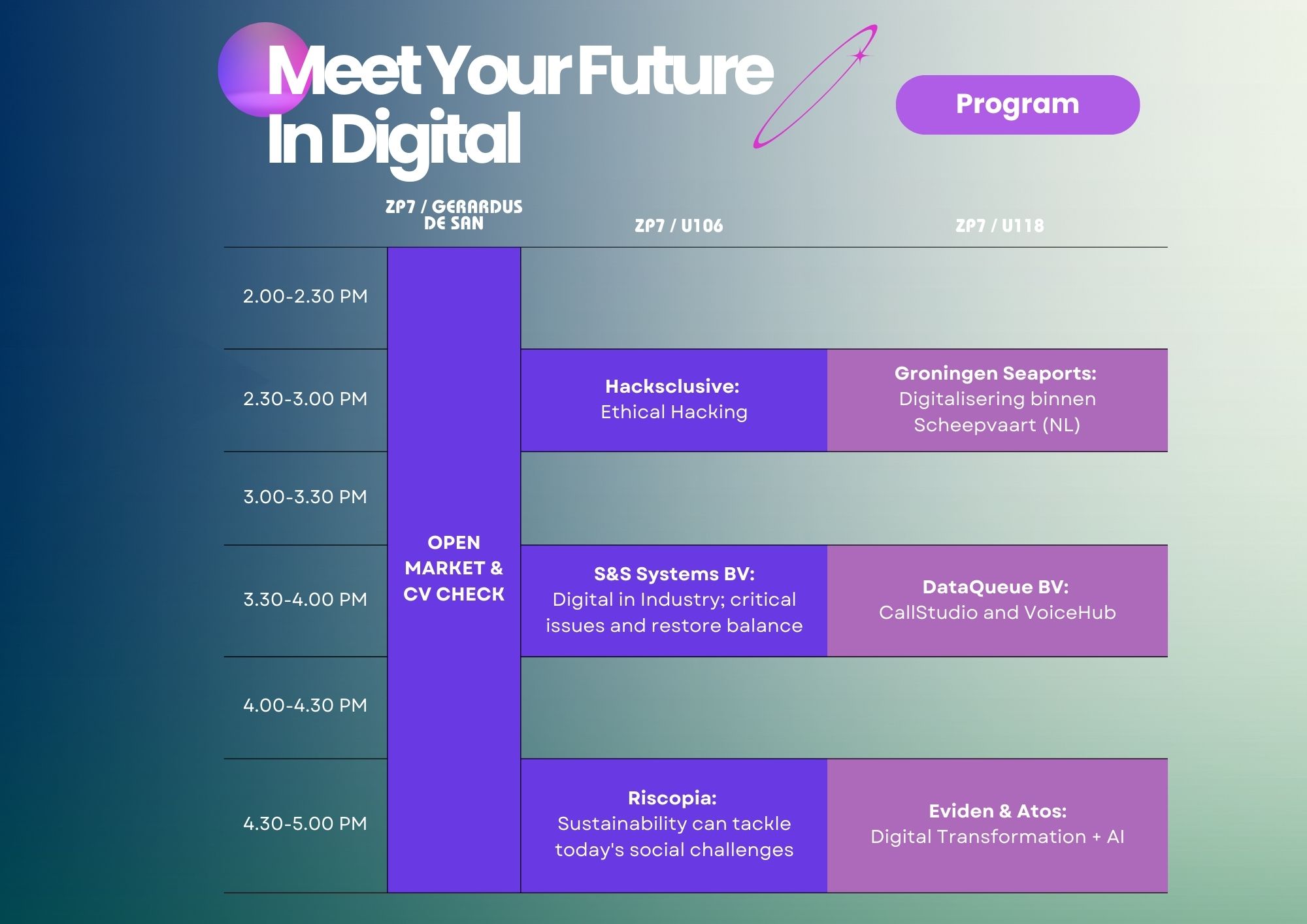 Meet Your Future In Digital

Program

|  | ZP7 / GERARDUS DE SAN | ZP7 / U106 | ZP7 / U118 |
|---|---|---|---|
| 2.00-2.30 PM | OPEN MARKET & CV CHECK |  |  |
| 2.30-3.00 PM |  | Hacksclusive: Ethical Hacking | Groningen Seaports: Digitalisering binnen Scheepvaart (NL) |
| 3.00-3.30 PM |  |  |  |
| 3.30-4.00 PM |  | S&S Systems BV: Digital in Industry; critical issues and restore balance | DataQueue BV: CallStudio and VoiceHub |
| 4.00-4.30 PM |  |  |  |
| 4.30-5.00 PM |  | Riscopia: Sustainability can tackle today's social challenges | Eviden & Atos: Digital Transformation + AI |